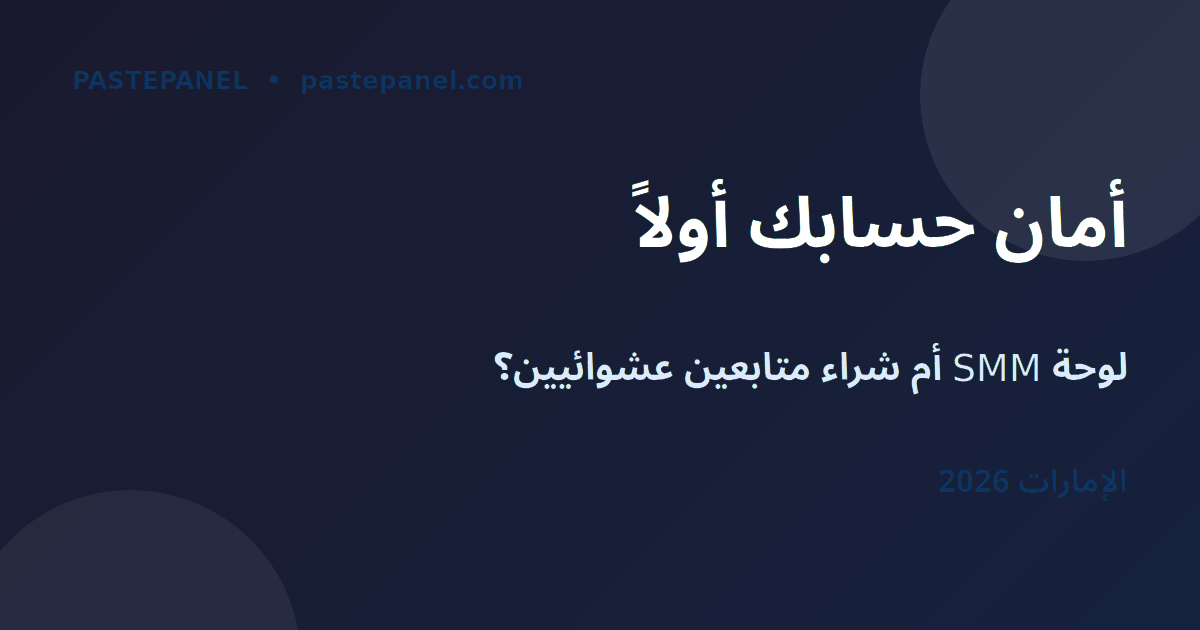 PASTEPANEL • pastepanel.com

أمان حسابك أولاً

لوحة SMM أم شراء متابعين عشوائيين؟

الإمارات 2026